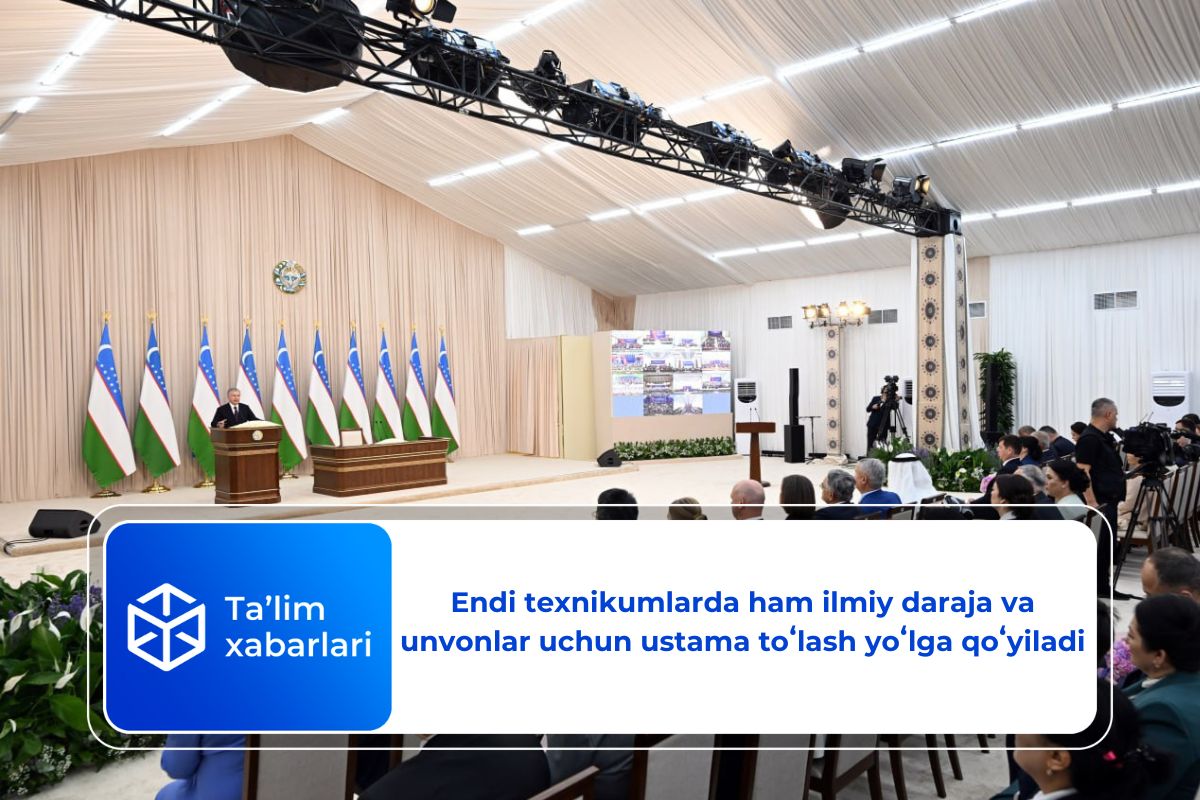 Ta’lim xabarlari

Endi texnikumlarda ham ilmiy daraja va unvonlar uchun ustama to‘lash yo‘lga qo‘yiladi